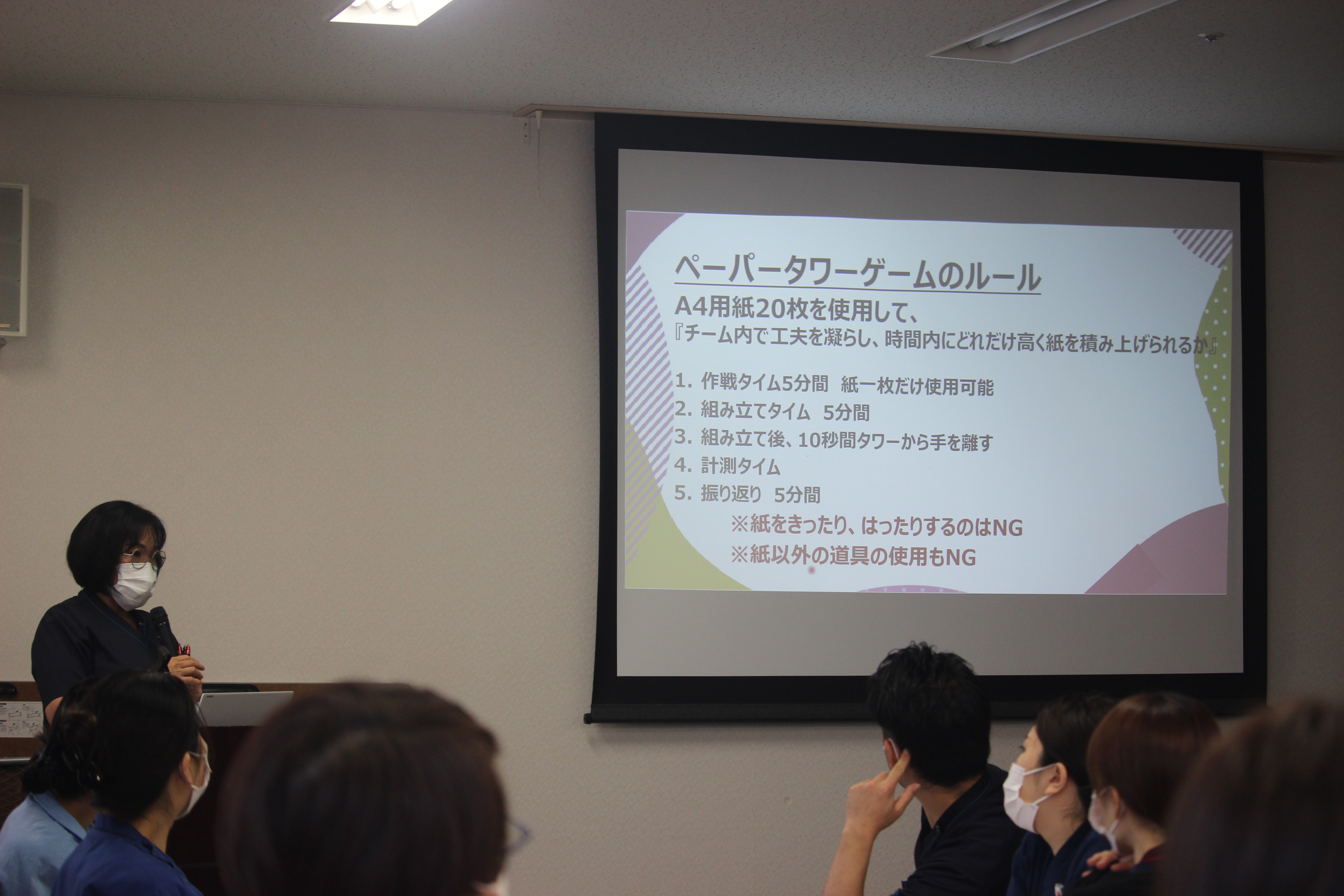 ペーパータワーゲームのルール
A4用紙20枚を使用して、
『チーム内で工夫を凝らし、時間内にどれだけ高く紙を積み上げられるか』

1. 作戦タイム5分間 紙一枚だけ使用可能
2. 組み立てタイム 5分間
3. 組み立て後、10秒間タワーから手を離す
4. 計測タイム
5. 振り返り 5分間
※紙をきったり、はったりするのはNG
※紙以外の道具の使用もNG